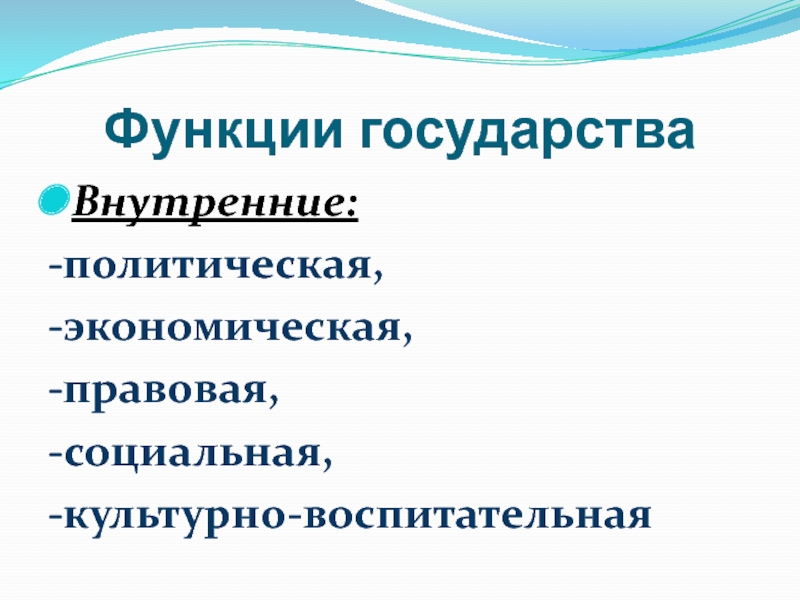 Функции государства

Внутренние:

-политическая,

-экономическая,

-правовая,

-социальная,

-культурно-воспитательная